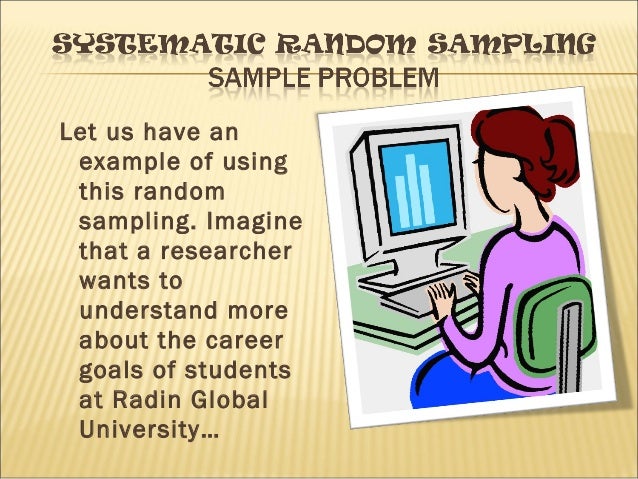 SYSTEMATIC RANDOM SAMPLING
SAMPLE PROBLEM

Let us have an example of using this random sampling. Imagine that a researcher wants to understand more about the career goals of students at Radin Global University…